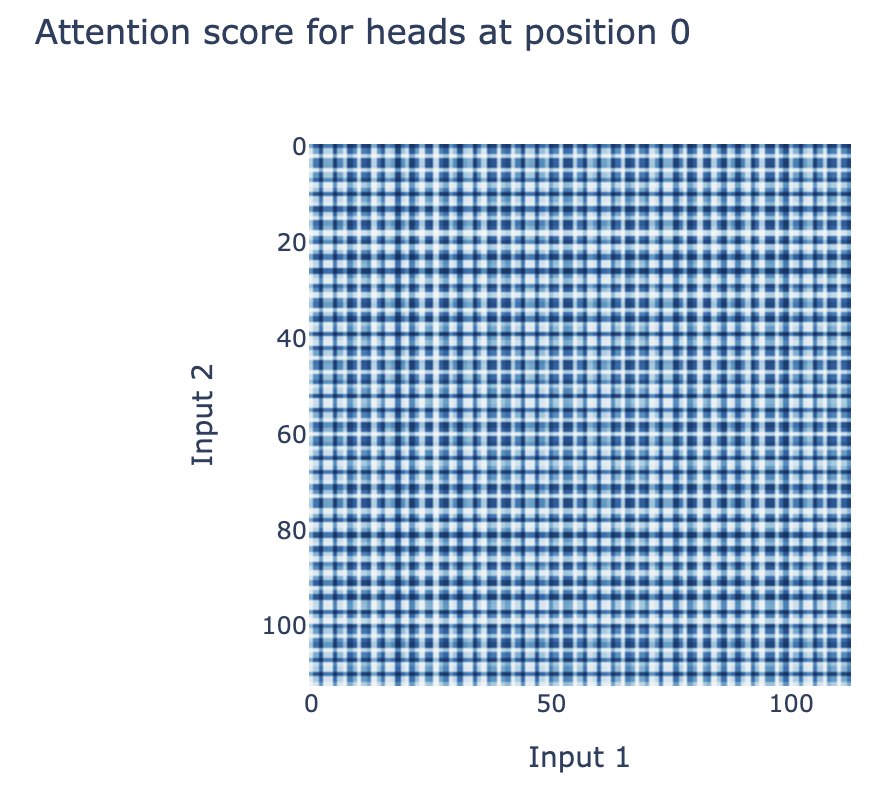 Attention score for heads at position 0

Input 2

0
20
40
60
80
100

0
50
100

Input 1